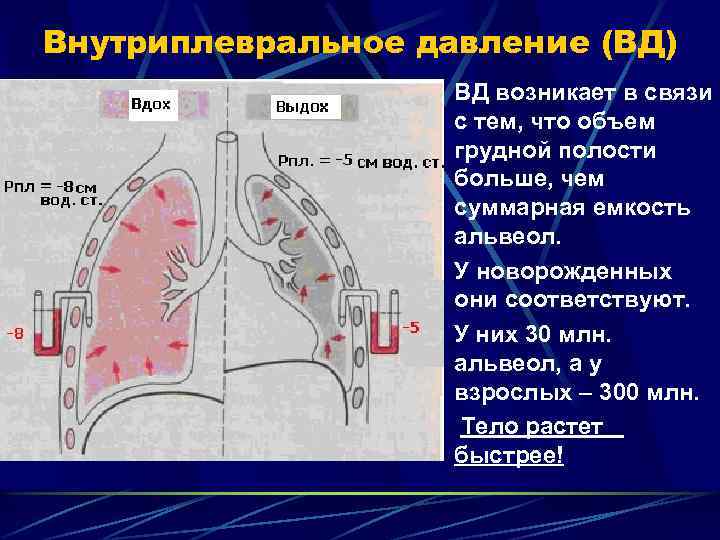 Внутриплевральное давление (ВД)

Вдох

Выдох

Рпл = -8см вод. ст.

Рпл. = -5 см вод. ст.

-8

-5

ВД возникает в связи с тем, что объем грудной полости больше, чем суммарная емкость альвеол.

У новорожденных они соответствуют.

У них 30 млн. альвеол, а у взрослых – 300 млн.

Тело растет быстрее!